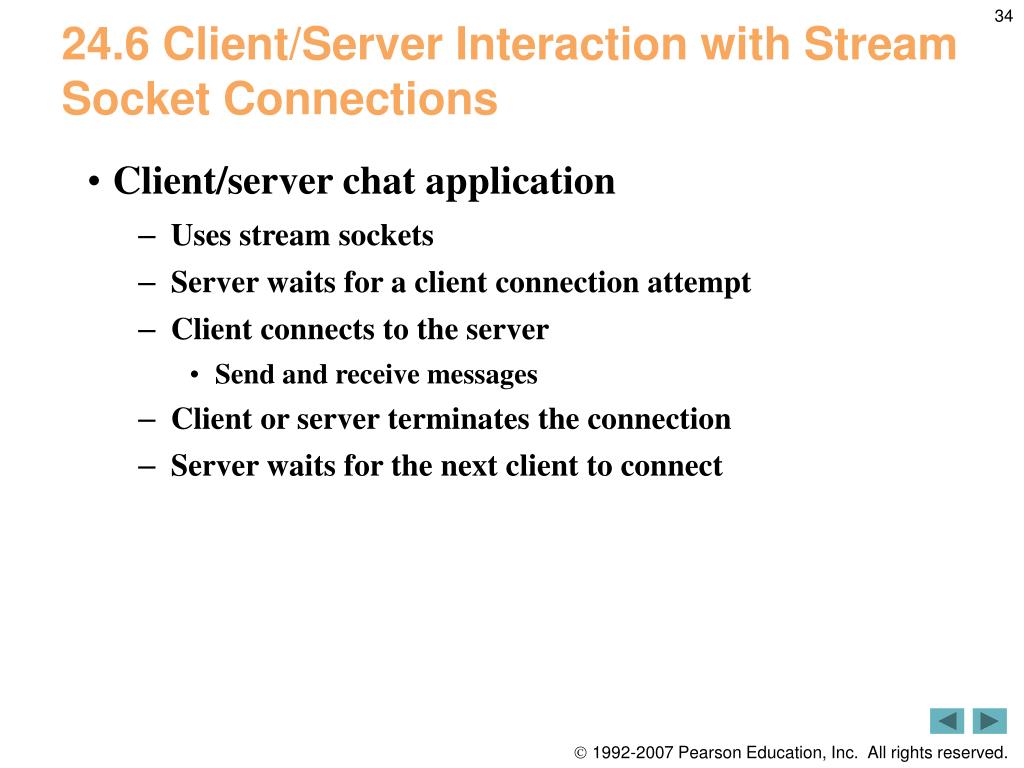 34

24.6 Client/Server Interaction with Stream Socket Connections

• Client/server chat application
– Uses stream sockets
– Server waits for a client connection attempt
– Client connects to the server
• Send and receive messages
– Client or server terminates the connection
– Server waits for the next client to connect

© 1992-2007 Pearson Education, Inc. All rights reserved.